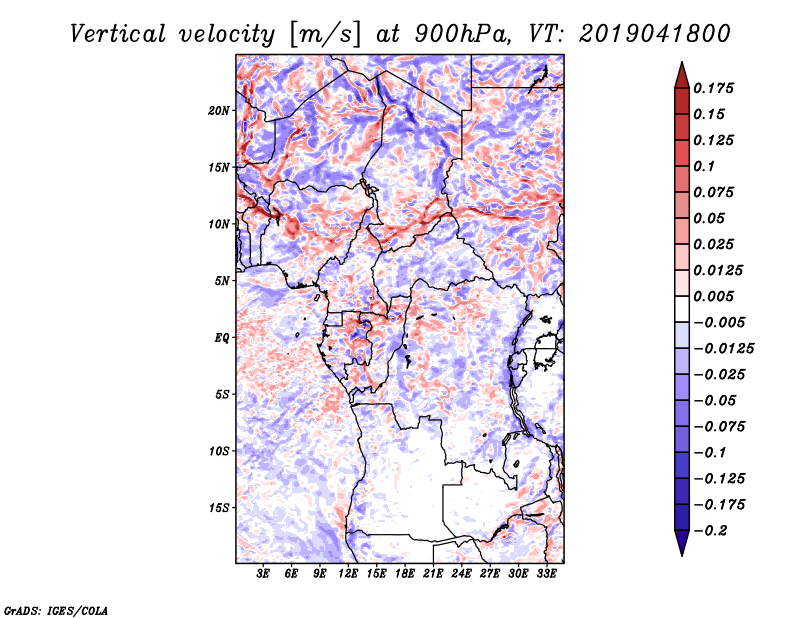 Vertical velocity [m/s] at 900hPa, VT: 2019041800

20N
15N
10N
5N
EQ
5S
10S
15S

3E 6E 9E 12E 15E 18E 21E 24E 27E 30E 33E

0.175
0.15
0.125
0.1
0.075
0.05
0.025
0.0125
0.005
−0.005
−0.0125
−0.025
−0.05
−0.075
−0.1
−0.125
−0.175
−0.2

GrADS: IGES/COLA